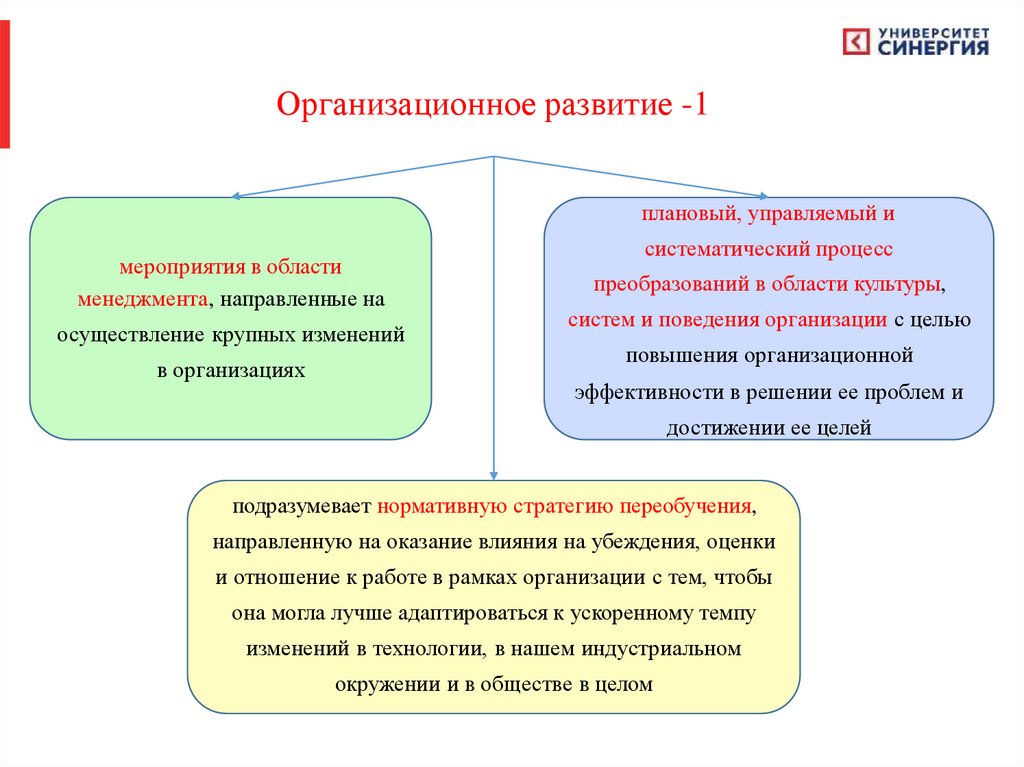 УНИВЕРСИТЕТ СИНЕРГИЯ

Организационное развитие -1

мероприятия в области менеджмента, направленные на осуществление крупных изменений в организациях

плановый, управляемый и систематический процесс преобразований в области культуры, систем и поведения организации с целью повышения организационной эффективности в решении ее проблем и достижении ее целей

подразумевает нормативную стратегию переобучения, направленную на оказание влияния на убеждения, оценки и отношение к работе в рамках организации с тем, чтобы она могла лучше адаптироваться к ускоренному темпу изменений в технологии, в нашем индустриальном окружении и в обществе в целом